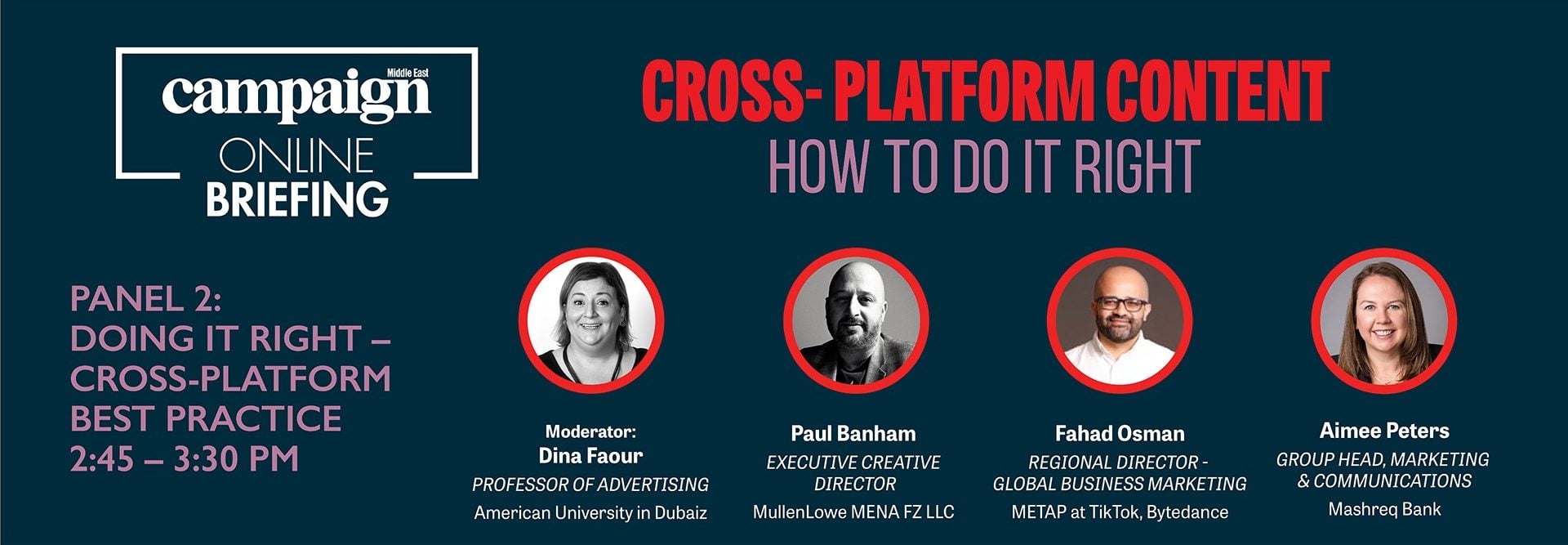 campaign Middle East
ONLINE
BRIEFING

CROSS- PLATFORM CONTENT
HOW TO DO IT RIGHT

PANEL 2:
DOING IT RIGHT –
CROSS-PLATFORM
BEST PRACTICE
2:45 – 3:30 PM

Moderator:
Dina Faour
PROFESSOR OF ADVERTISING
American University in Dubaiz

Paul Banham
EXECUTIVE CREATIVE DIRECTOR
MullenLowe MENA FZ LLC

Fahad Osman
REGIONAL DIRECTOR - GLOBAL BUSINESS MARKETING
METAP at TikTok, Bytedance

Aimee Peters
GROUP HEAD, MARKETING & COMMUNICATIONS
Mashreq Bank